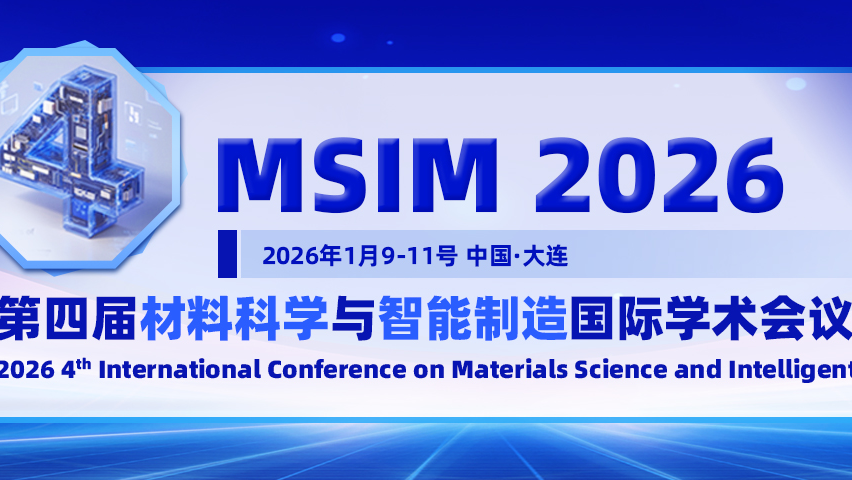 MSIM 2026

2026年1月9-11号 中国·大连

第四届材料科学与智能制造国际学术会议

2026 4$^{th}$ International Conference on Materials Science and Intelligent